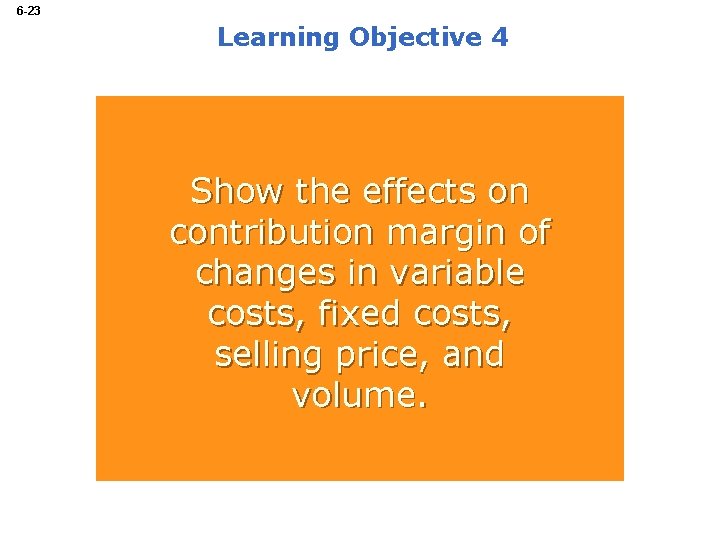 6-23

Learning Objective 4

Show the effects on contribution margin of changes in variable costs, fixed costs, selling price, and volume.